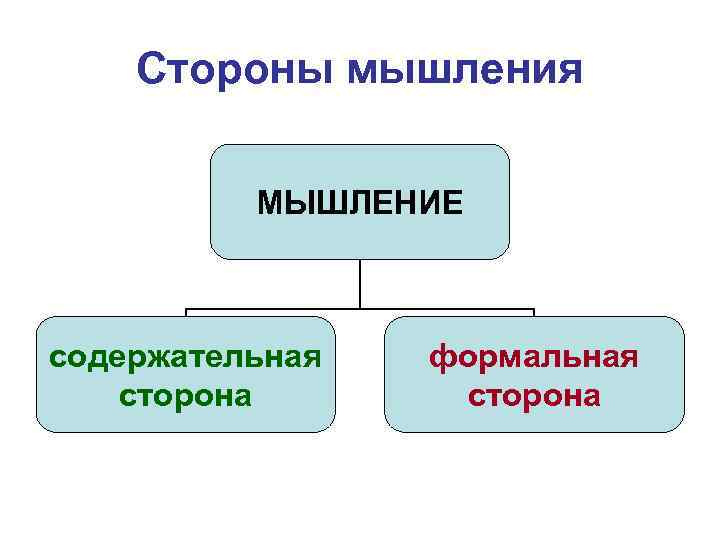 Стороны мышления

МЫШЛЕНИЕ

содержательная сторона

формальная сторона